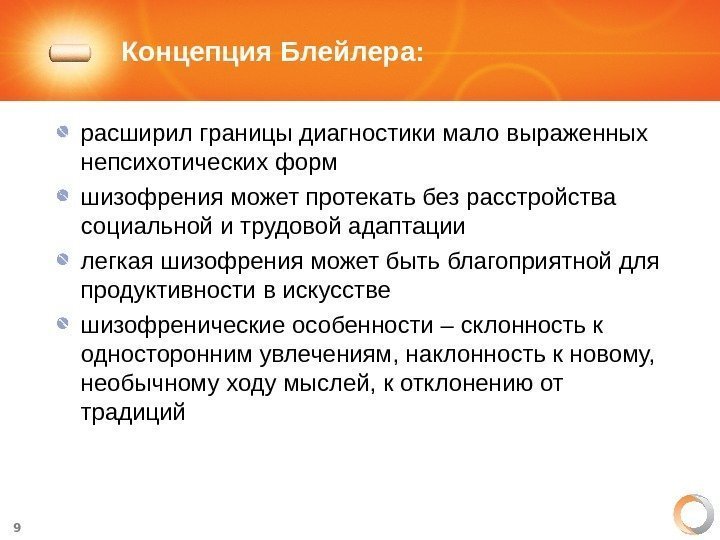 Концепция Блейлера:

расширил границы диагностики мало выраженных непсихотических форм

шизофрения может протекать без расстройства социальной и трудовой адаптации

легкая шизофрения может быть благоприятной для продуктивности в искусстве

шизофренические особенности – склонность к односторонним увлечениям, наклонность к новому, необычному ходу мыслей, к отклонению от традиций

9